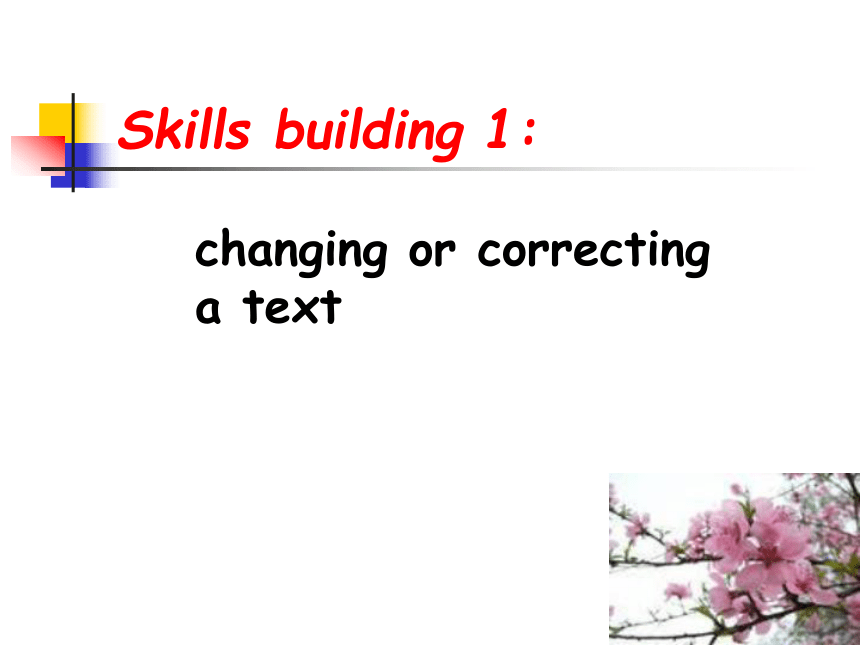 Skills building 1:

changing or correcting a text